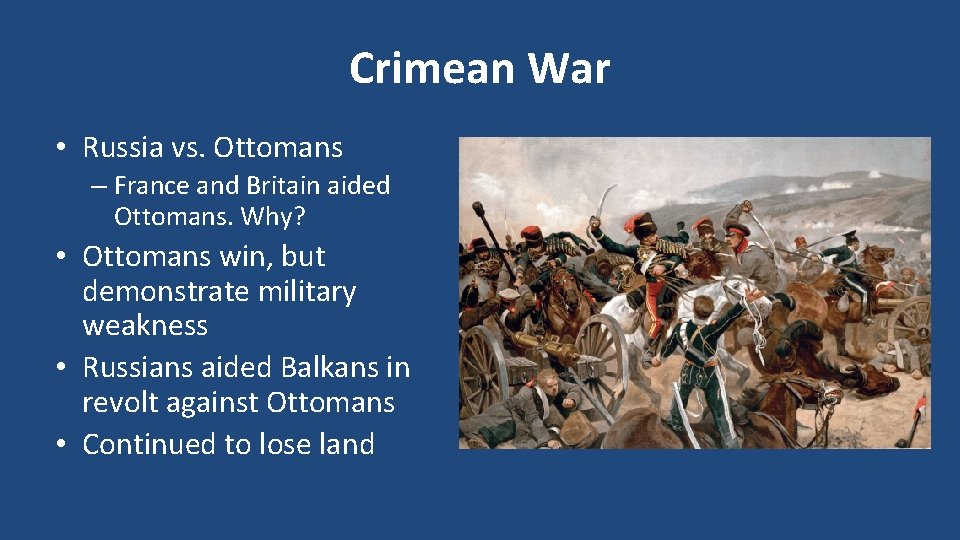 Crimean War

• Russia vs. Ottomans
– France and Britain aided Ottomans. Why?
• Ottomans win, but demonstrate military weakness
• Russians aided Balkans in revolt against Ottomans
• Continued to lose land